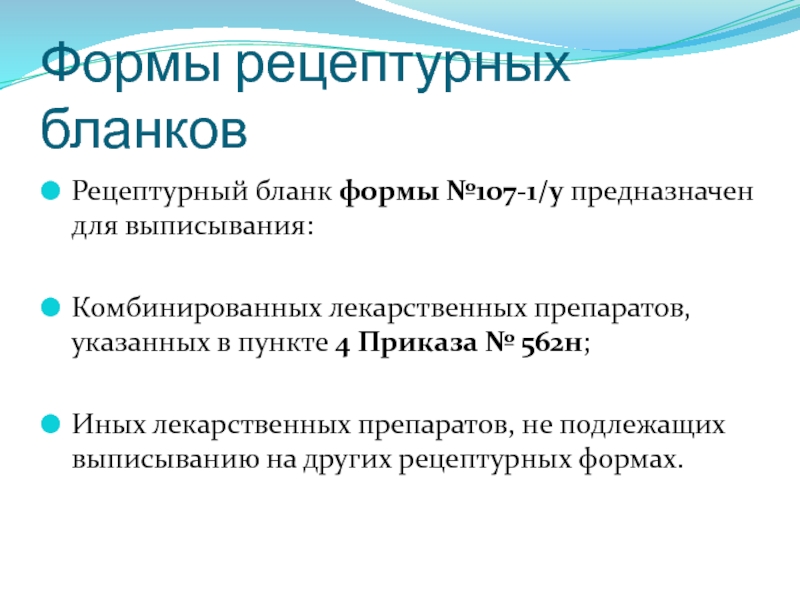 Формы рецептурных бланков

Рецептурный бланк формы №107-1/у предназначен для выписывания:

Комбинированных лекарственных препаратов, указанных в пункте 4 Приказа № 562н;

Иных лекарственных препаратов, не подлежащих выписыванию на других рецептурных формах.